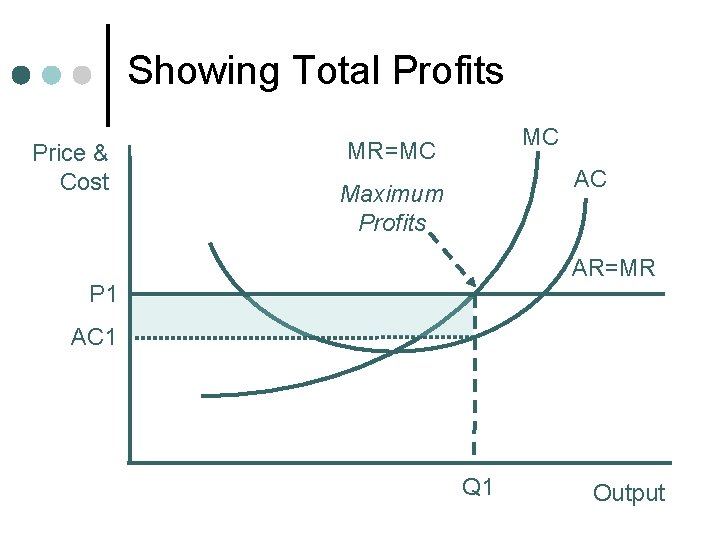 Showing Total Profits

Price & Cost

MR=MC

Maximum Profits

MC

AC

AR=MR

P1

AC1

Q1

Output